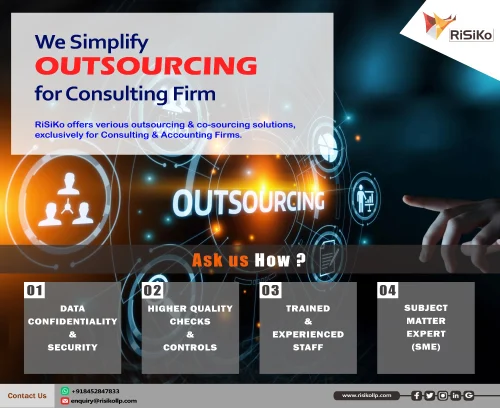 RiSiKo

We Simplify
OUTSOURCING
for Consulting Firm

RiSiKo offers verious outsourcing & co-sourcing solutions, exclusively for Consulting & Accounting Firms.

OUTSOURCING

Ask us How ?

01
DATA CONFIDENTIALITY & SECURITY

02
HIGHER QUALITY CHECKS & CONTROLS

03
TRAINED & EXPERIENCED STAFF

04
SUBJECT MATTER EXPERT (SME)

Contact Us
+918452847833
enquiry@risikollp.com

www.risikollp.com